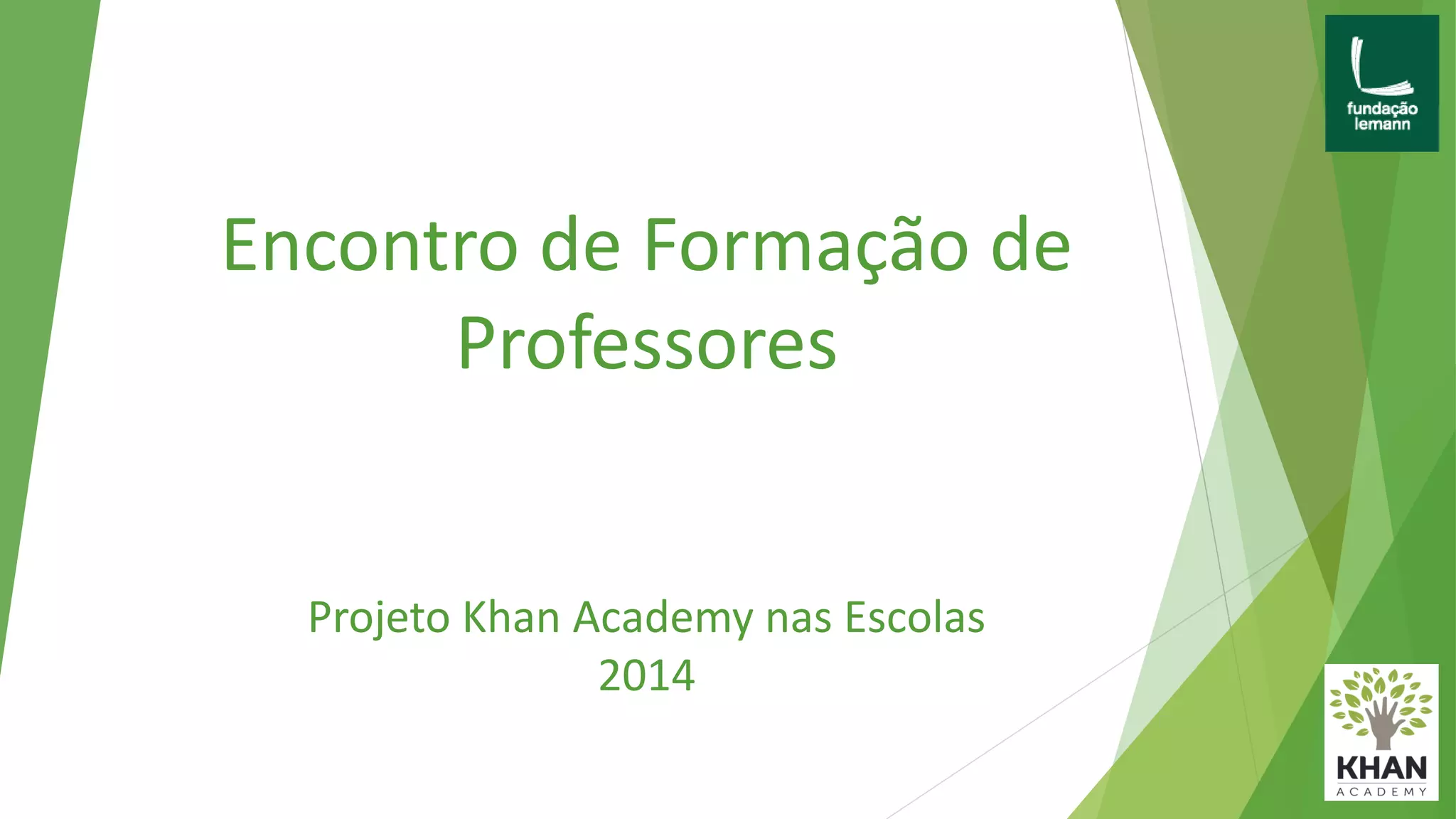 fundação lemann

Encontro de Formação de Professores

Projeto Khan Academy nas Escolas
2014

KHAN
ACADEMY